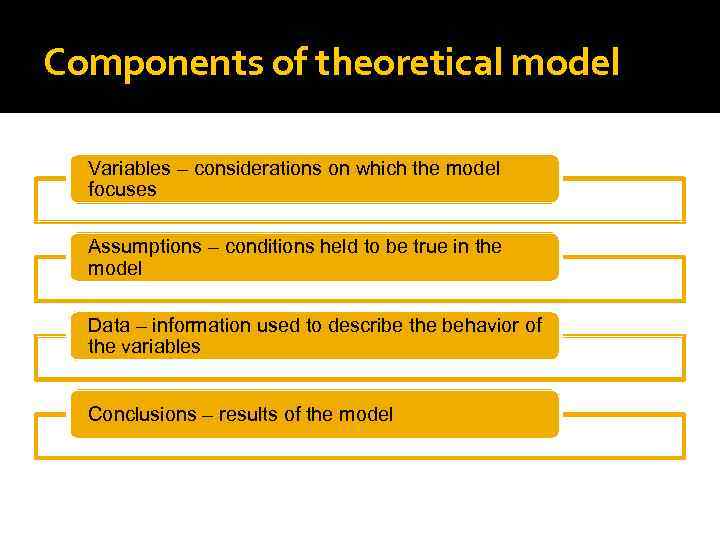 Components of theoretical model

Variables – considerations on which the model focuses

Assumptions – conditions held to be true in the model

Data – information used to describe the behavior of the variables

Conclusions – results of the model